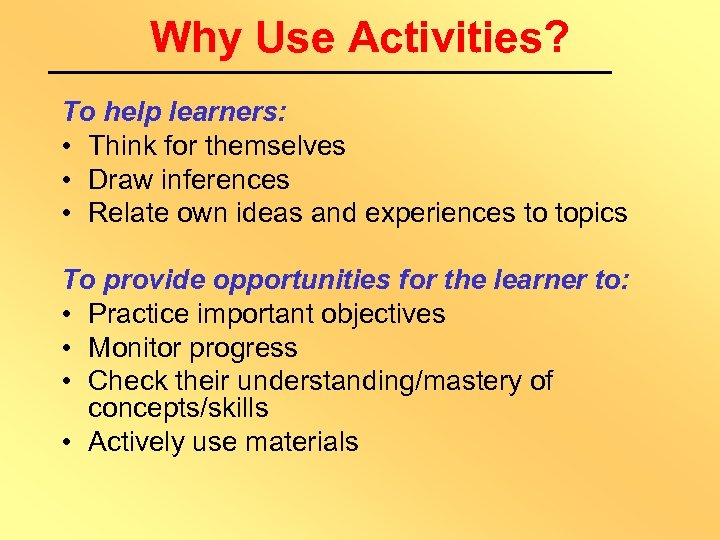 Why Use Activities?

To help learners:
• Think for themselves
• Draw inferences
• Relate own ideas and experiences to topics

To provide opportunities for the learner to:
• Practice important objectives
• Monitor progress
• Check their understanding/mastery of concepts/skills
• Actively use materials